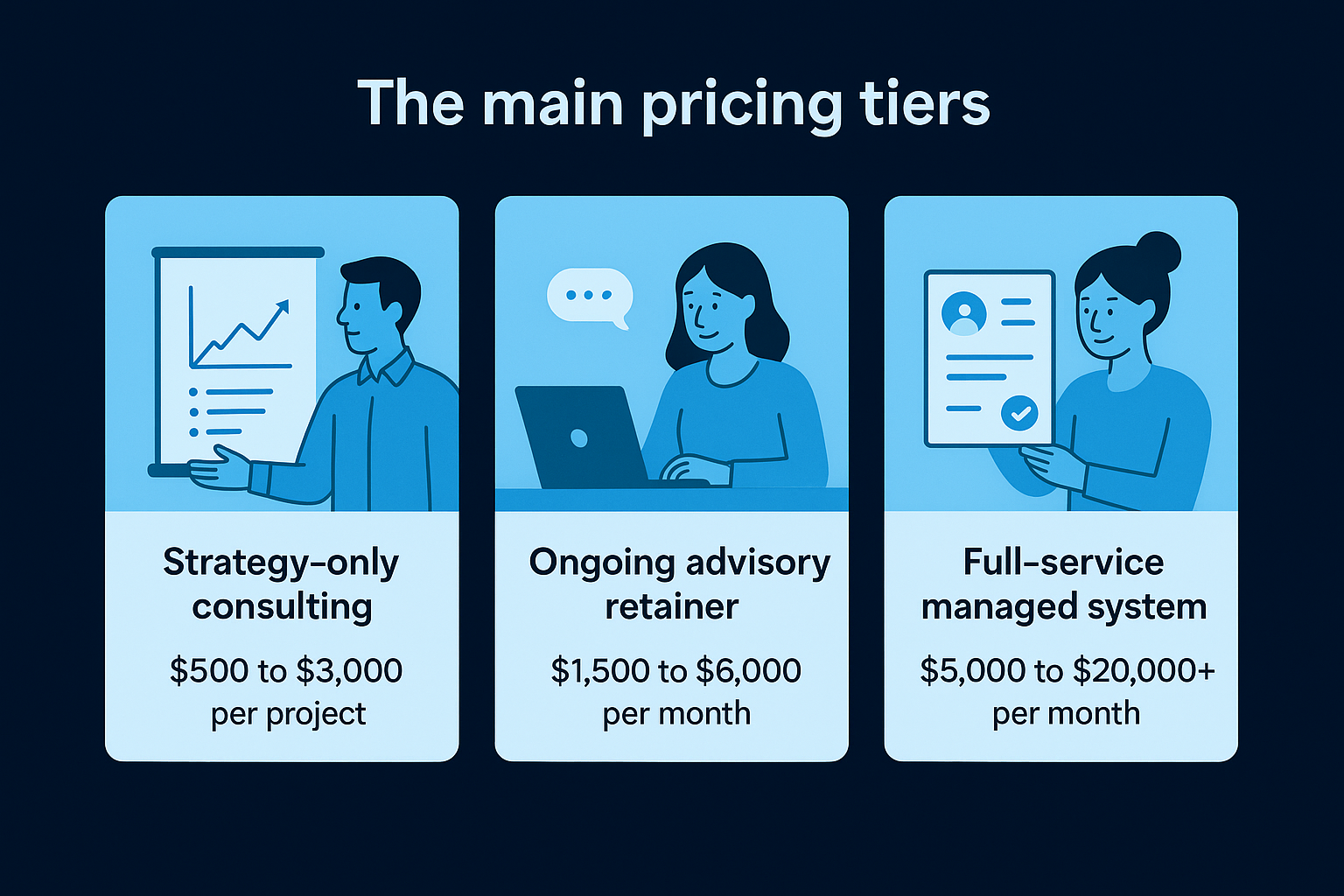 The main pricing tiers

Strategy-only consulting

\$500 to \$3,000 per project

Ongoing advisory retainer

\$1,500 to \$6,000 per month

Full-service managed system

\$5,000 to \$20,000+ per month